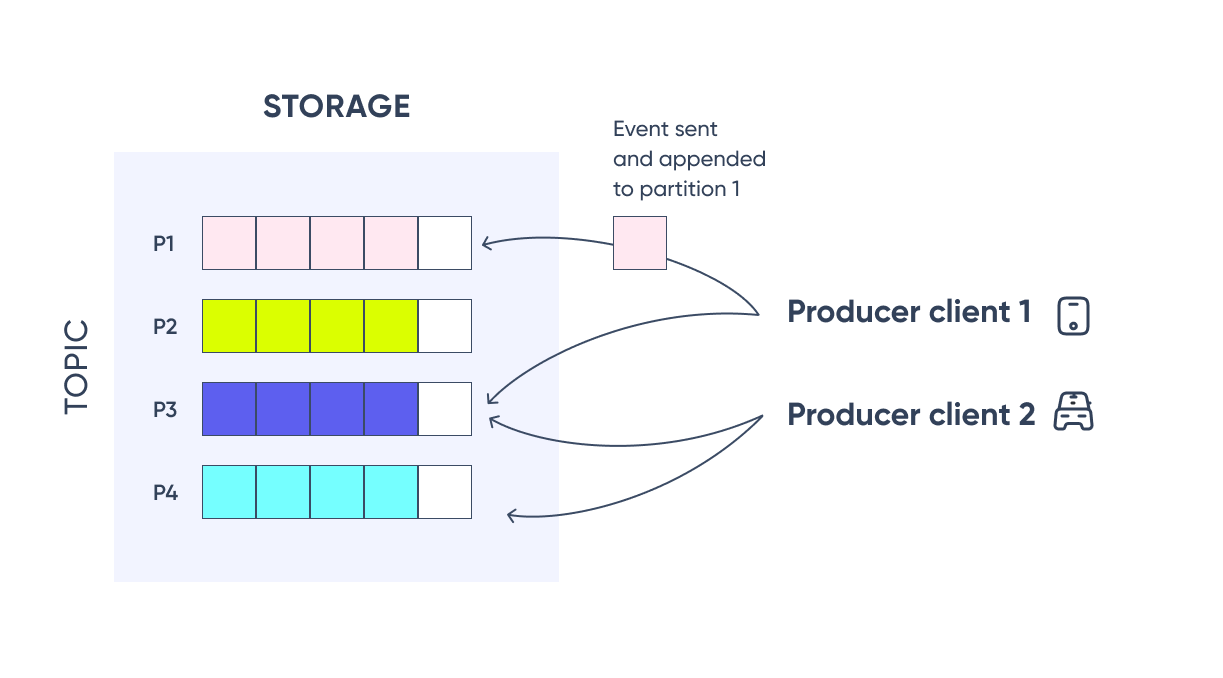 STORAGE

Event sent and appended to partition 1

TOPIC

P1

P2

P3

P4

Producer client 1

Producer client 2